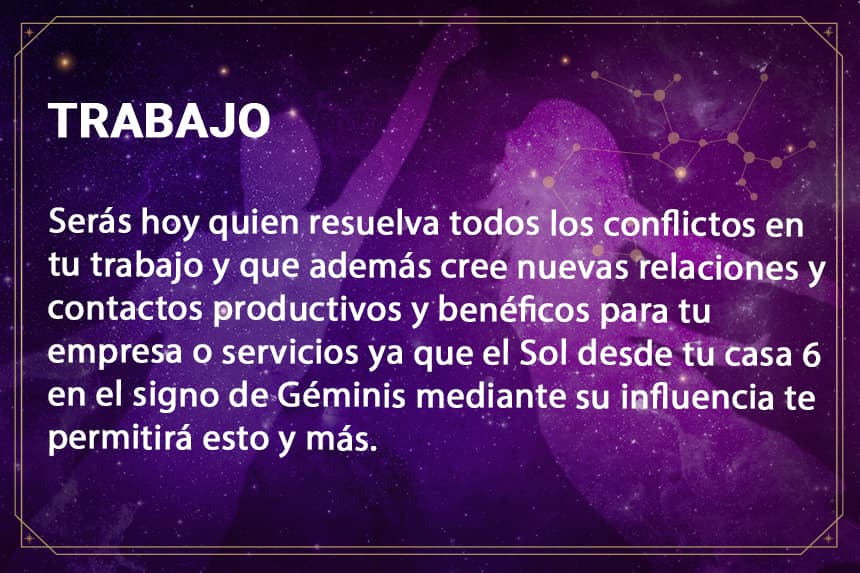 TRABAJO

Serás hoy quien resuelva todos los conflictos en tu trabajo y que además cree nuevas relaciones y contactos productivos y benéficos para tu empresa o servicios ya que el Sol desde tu casa 6 en el signo de Géminis mediante su influencia te permitirá esto y más.